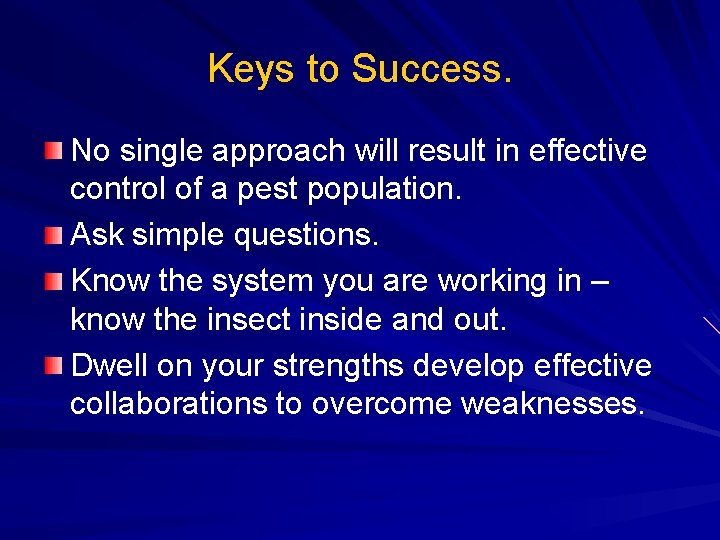 Keys to Success.

No single approach will result in effective control of a pest population.

Ask simple questions.

Know the system you are working in – know the insect inside and out.

Dwell on your strengths develop effective collaborations to overcome weaknesses.